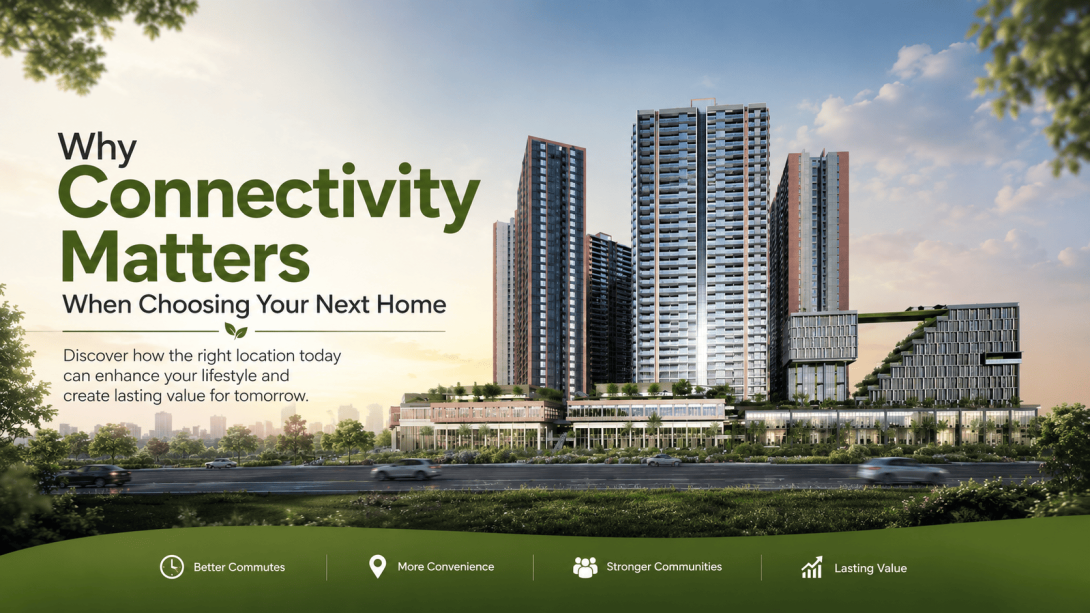 Why
Connectivity Matters
When Choosing Your Next Home

Discover how the right location today can enhance your lifestyle and create lasting value for tomorrow.

Better Commutes
More Convenience
Stronger Communities
Lasting Value